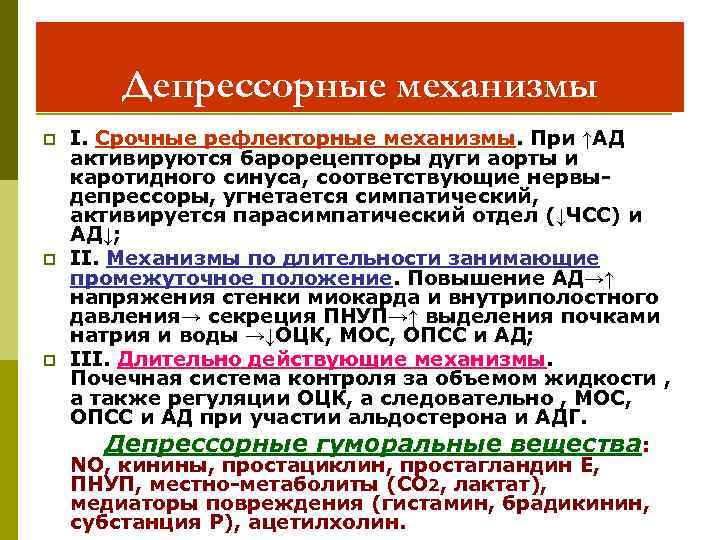 Депрессорные механизмы

I. Срочные рефлекторные механизмы. При ↑АД активируются барорецепторы дуги аорты и каротидного синуса, соответствующие нервы-депрессоры, угнетается симпатический, активируется парасимпатический отдел (↓ЧСС) и АД↓;

II. Механизмы по длительности занимающие промежуточное положение. Повышение АД→↑ напряжения стенки миокарда и внутриполостного давления→ секреция ПНУП→↑ выделения почками натрия и воды →↓ОЦК, МОС, ОПСС и АД;

III. Длительно действующие механизмы. Почечная система контроля за объемом жидкости , а также регуляции ОЦК, а следовательно , МОС, ОПСС и АД при участии альдостерона и АДГ.

Депрессорные гуморальные вещества: NO, кинины, простациклин, простагландин Е, ПНУП, местно-метаболиты ($CO_2$, лактат), медиаторы повреждения (гистамин, брадикинин, субстанция Р), ацетилхолин.